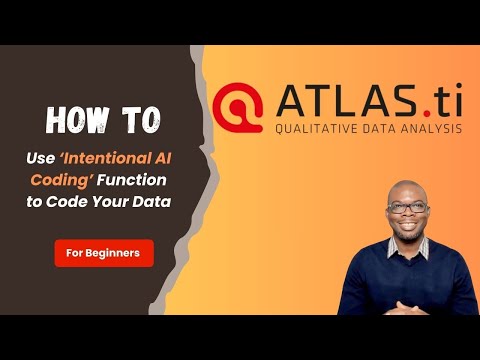 HOW TO

Use 'Intentional AI Coding' Function to Code Your Data

For Beginners

ATLAS.ti
QUALITATIVE DATA ANALYSIS